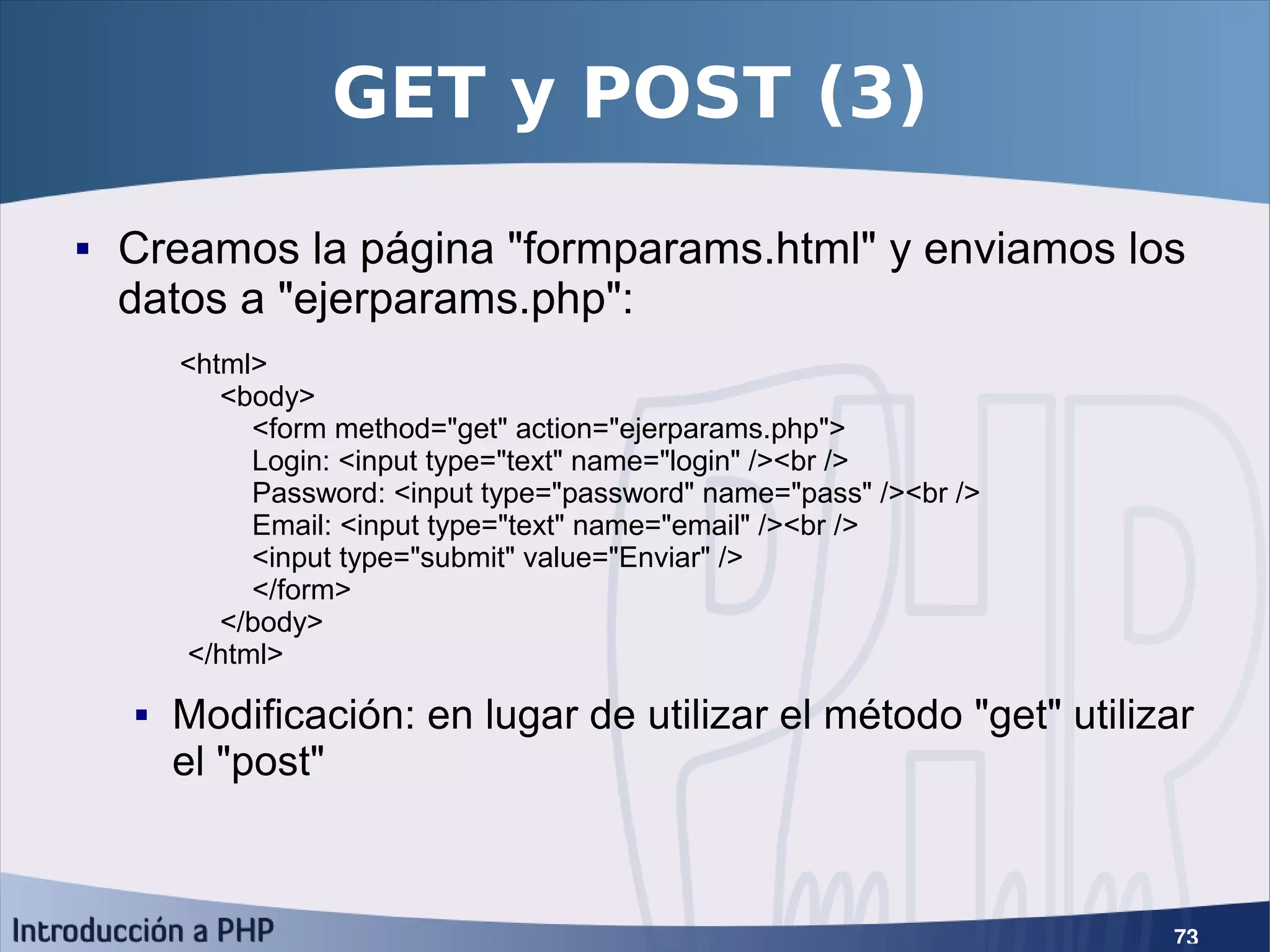 GET y POST (3)

▪ Creamos la página "formparams.html" y enviamos los datos a "ejerparams.php":

<html>
<body>
<form method="get" action="ejerparams.php">
Login: <input type="text" name="login" /><br />
Password: <input type="password" name="pass" /><br />
Email: <input type="text" name="email" /><br />
<input type="submit" value="Enviar" />
</form>
</body>
</html>

▪ Modificación: en lugar de utilizar el método "get" utilizar el "post"

Introducción a PHP

73